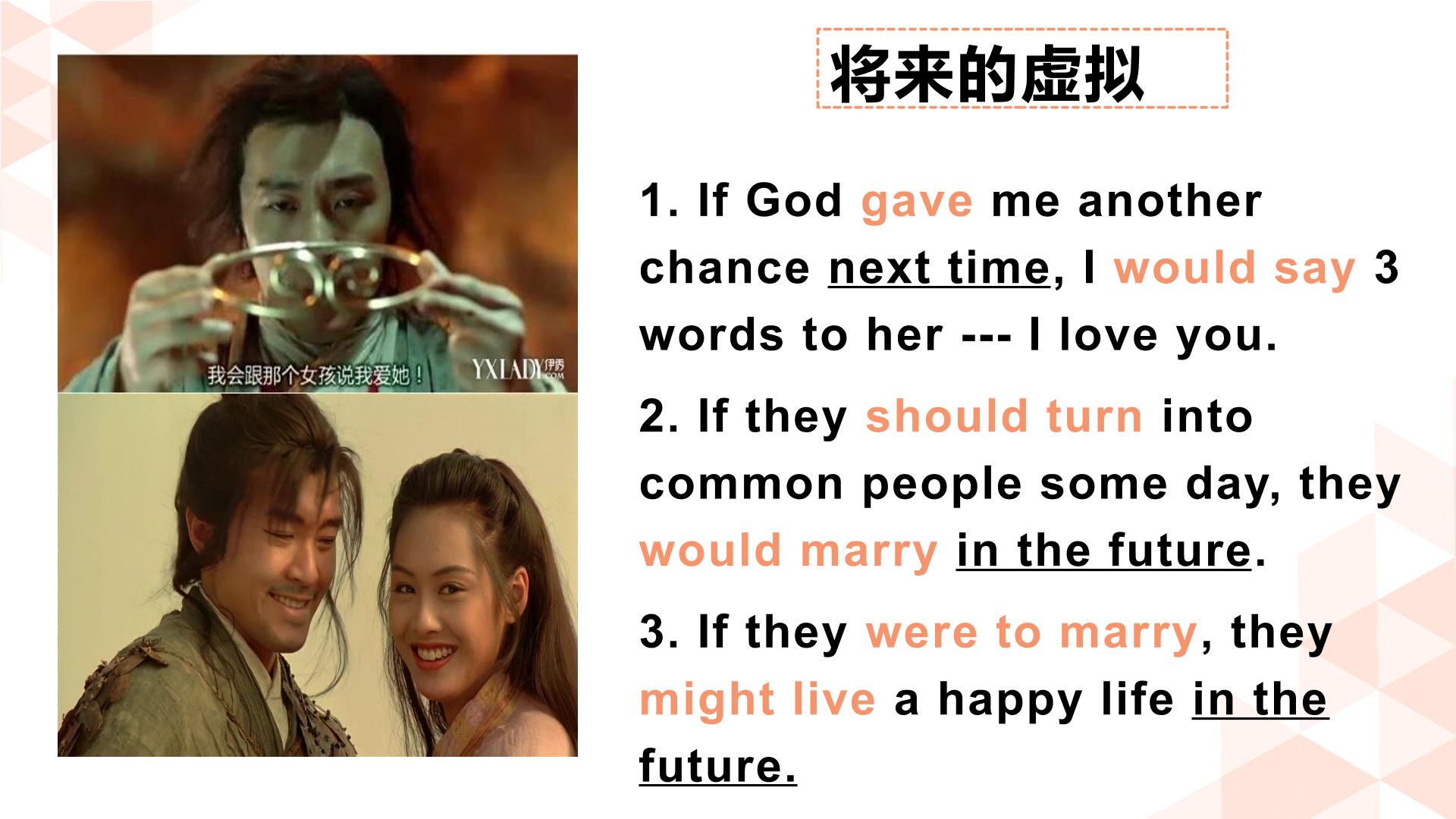 我会跟那个女孩说我爱她！

YXLADY 伊秀 .COM

将来的虚拟

1. If God gave me another chance next time, I would say 3 words to her --- I love you.

2. If they should turn into common people some day, they would marry in the future.

3. If they were to marry, they might live a happy life in the future.